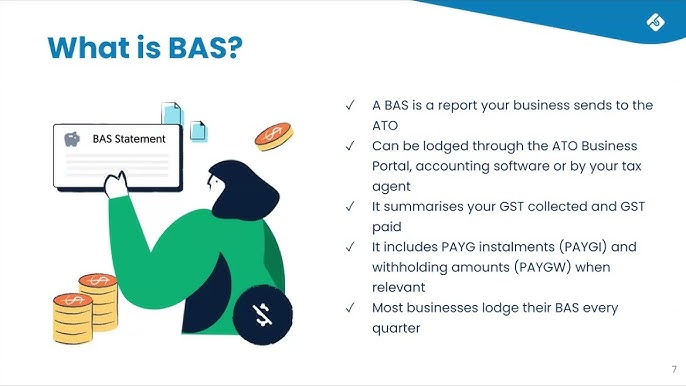 What is BAS?

BAS Statement

✓ A BAS is a report your business sends to the ATO
✓ Can be lodged through the ATO Business Portal, accounting software or by your tax agent
✓ It summarises your GST collected and GST paid
✓ It includes PAYG instalments (PAYGI) and withholding amounts (PAYGW) when relevant
✓ Most businesses lodge their BAS every quarter

7